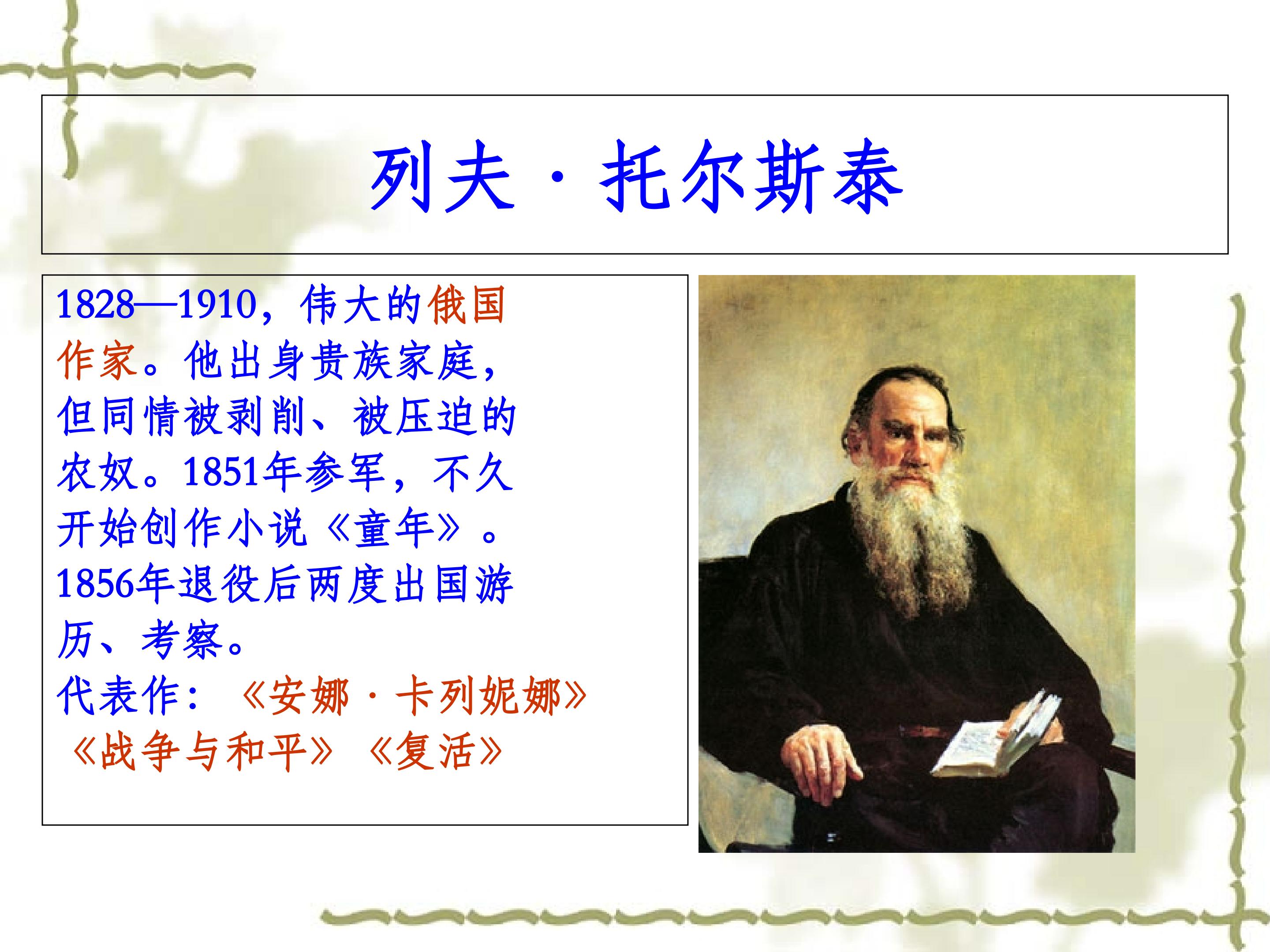 列夫·托尔斯泰

1828—1910，伟大的俄国作家。他出身贵族家庭，但同情被剥削、被压迫的农奴。1851年参军，不久开始创作小说《童年》。1856年退役后两度出国游历、考察。

代表作：《安娜·卡列妮娜》《战争与和平》《复活》